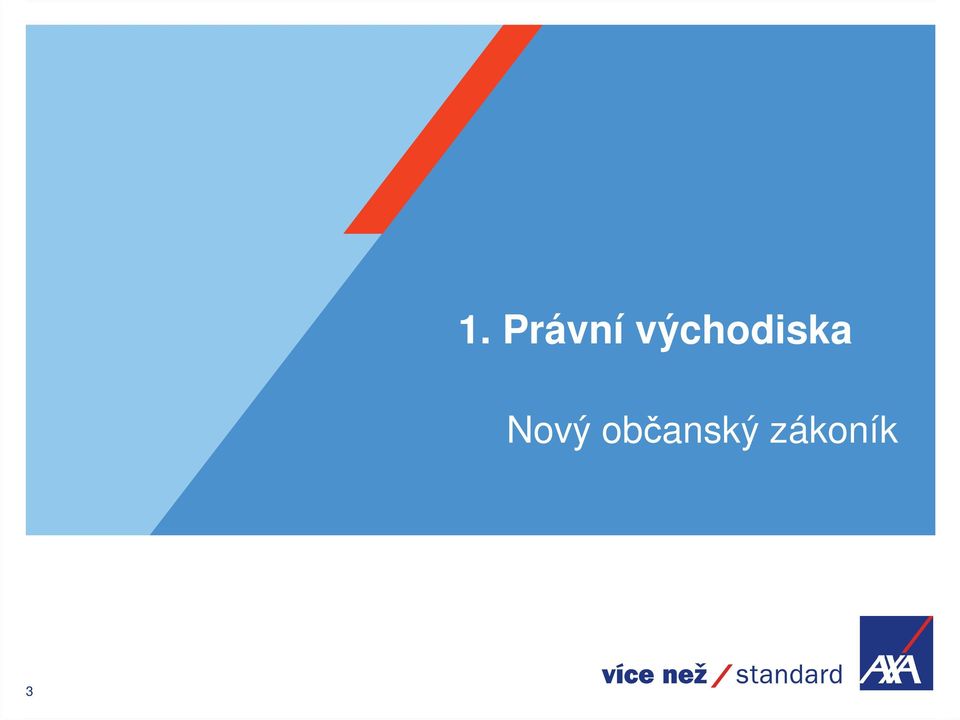 1. Právní východiska

Nový občanský zákoník

3

více než / standard

AXA